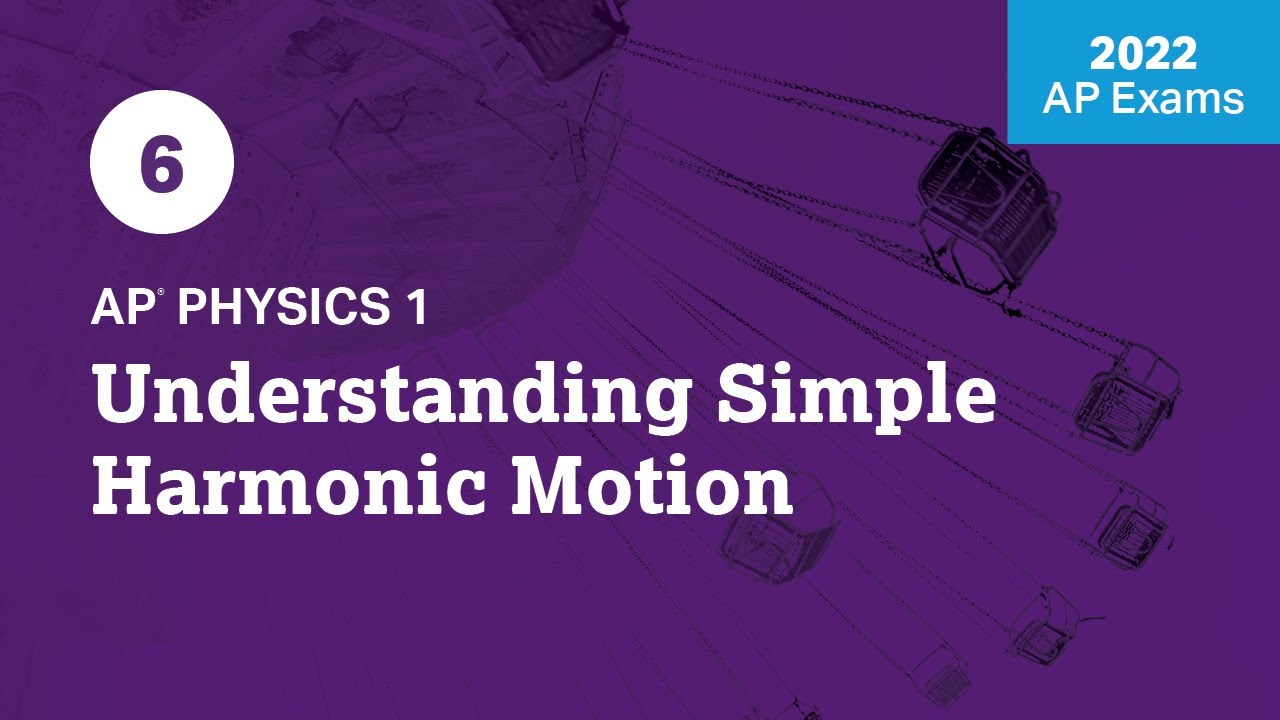 2022
AP Exams

6

AP® PHYSICS 1

Understanding Simple Harmonic Motion